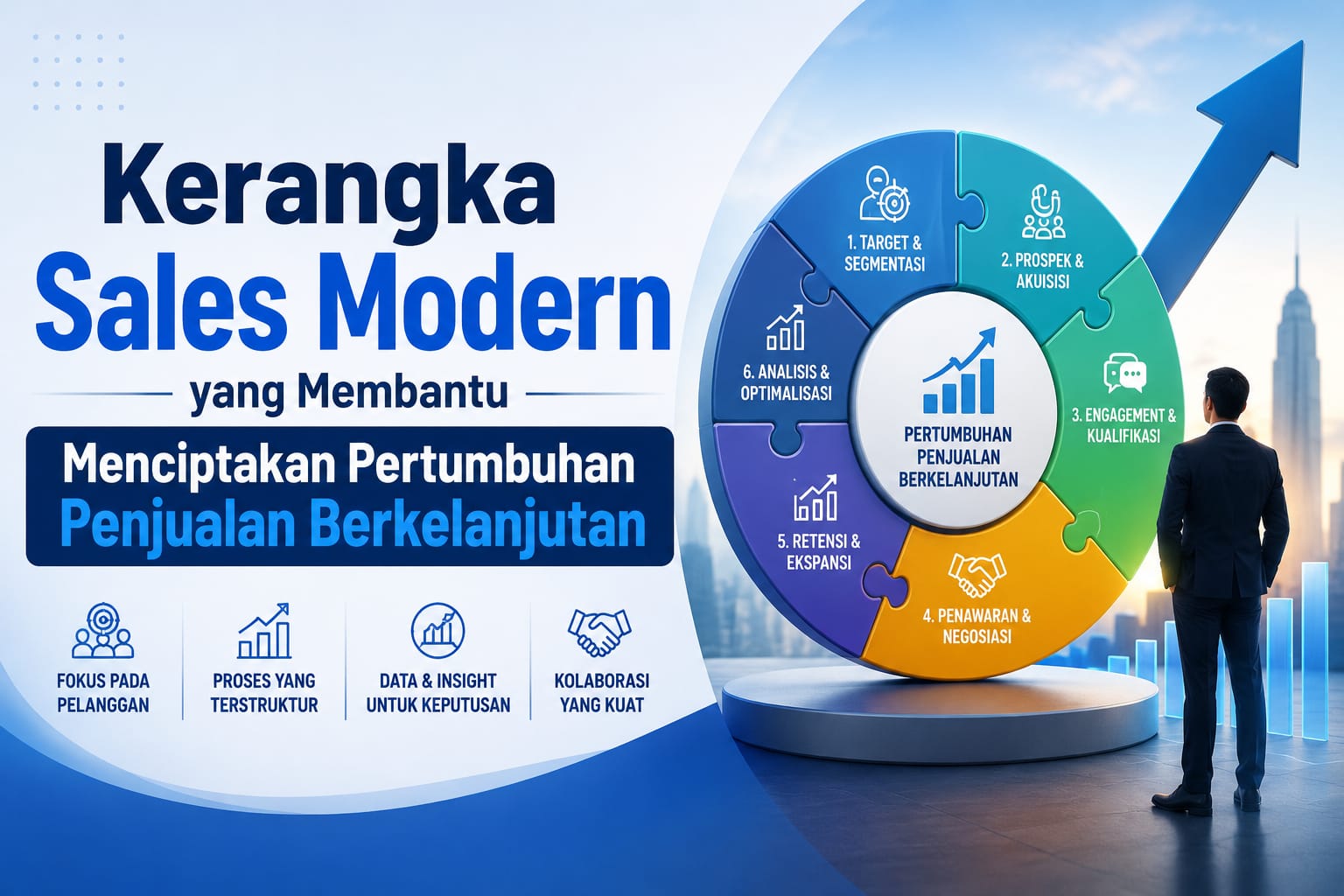 Kerangka
Sales Modern
yang Membantu
Menciptakan Pertumbuhan
Penjualan Berkelanjutan

FOKUS PADA PELANGGAN

PROSES YANG TERSTRUKTUR

DATA & INSIGHT UNTUK KEPUTUSAN

KOLABORASI YANG KUAT

1. TARGET & SEGMENTASI

2. PROSPEK & AKUISISI

3. ENGAGEMENT & KUALIFIKASI

4. PENAWARAN & NEGOSIASI

5. RETENSI & EKSPANSI

6. ANALISIS & OPTIMALISASI

PERTUMBUHAN PENJUALAN BERKELANJUTAN